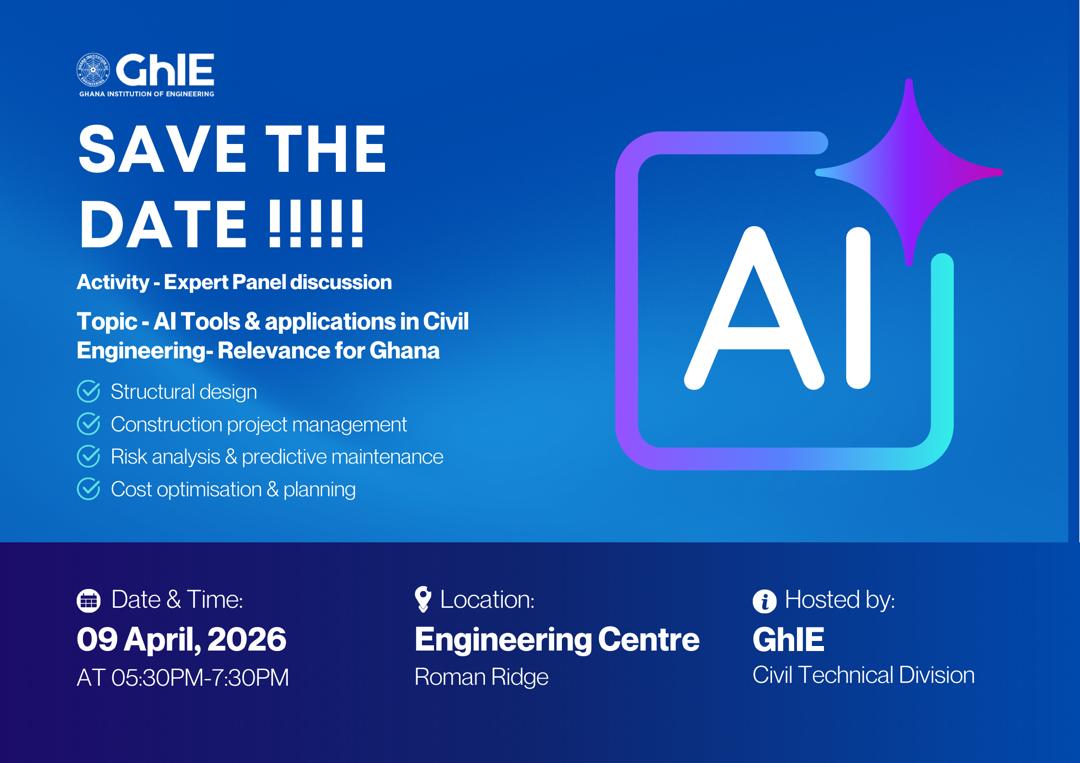 GhIE
GHANA INSTITUTION OF ENGINEERING

SAVE THE DATE !!!!!

Activity - Expert Panel discussion

Topic - AI Tools & applications in Civil Engineering- Relevance for Ghana

Structural design
Construction project management
Risk analysis & predictive maintenance
Cost optimisation & planning

AI

Date & Time:
09 April, 2026
AT 05:30PM-7:30PM

Location:
Engineering Centre
Roman Ridge

Hosted by:
GhIE
Civil Technical Division